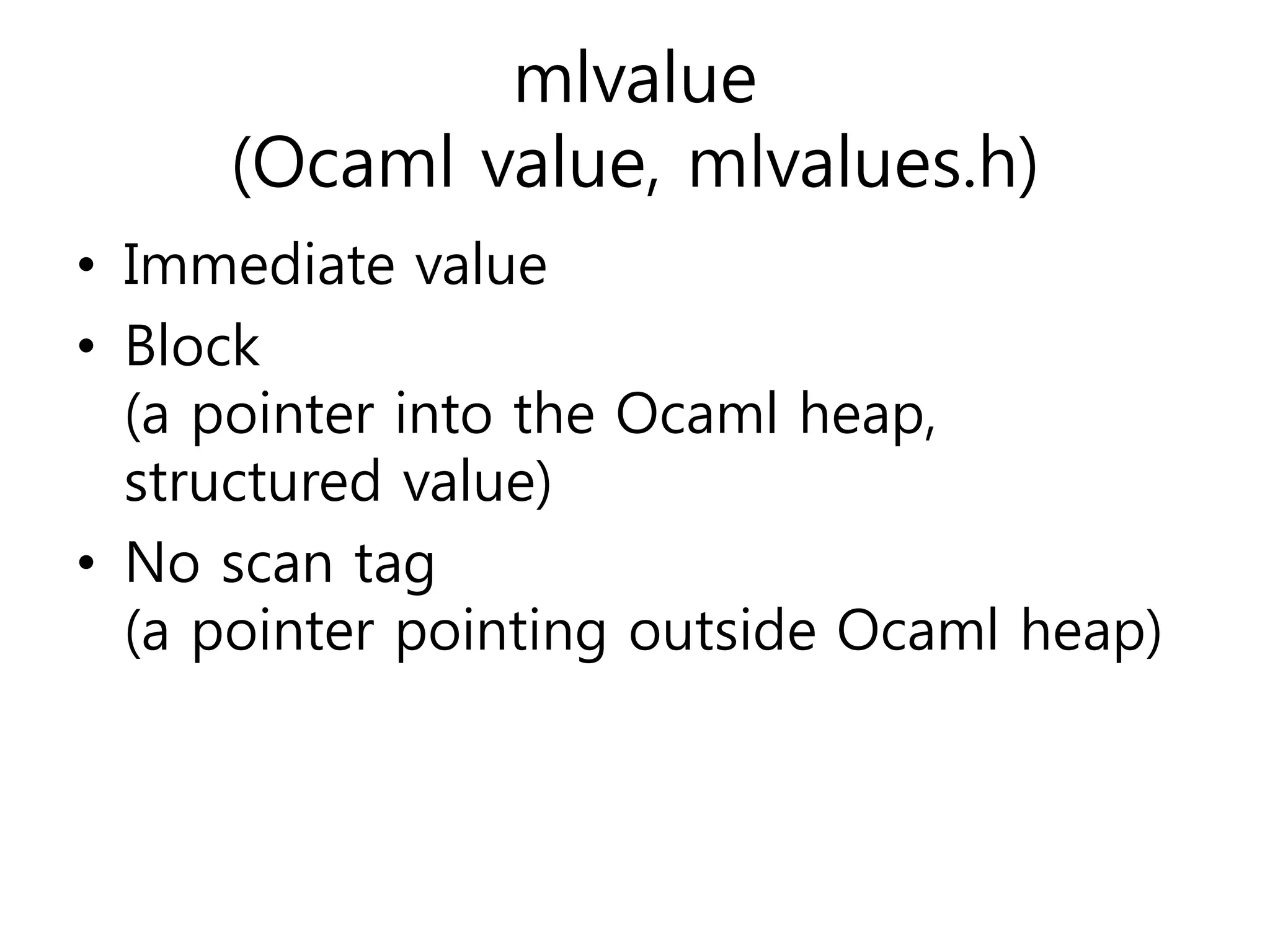 mlvalue
(Ocaml value, mlvalues.h)

• Immediate value
• Block
(a pointer into the Ocaml heap, structured value)
• No scan tag
(a pointer pointing outside Ocaml heap)